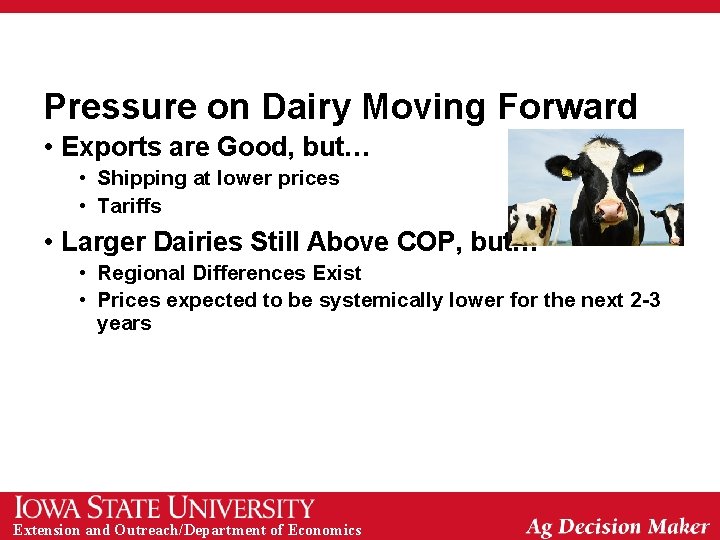 Pressure on Dairy Moving Forward

• Exports are Good, but…
  • Shipping at lower prices
  • Tariffs

• Larger Dairies Still Above COP, but…
  • Regional Differences Exist
  • Prices expected to be systemically lower for the next 2-3 years

IOWA STATE UNIVERSITY
Extension and Outreach/Department of Economics
Ag Decision Maker